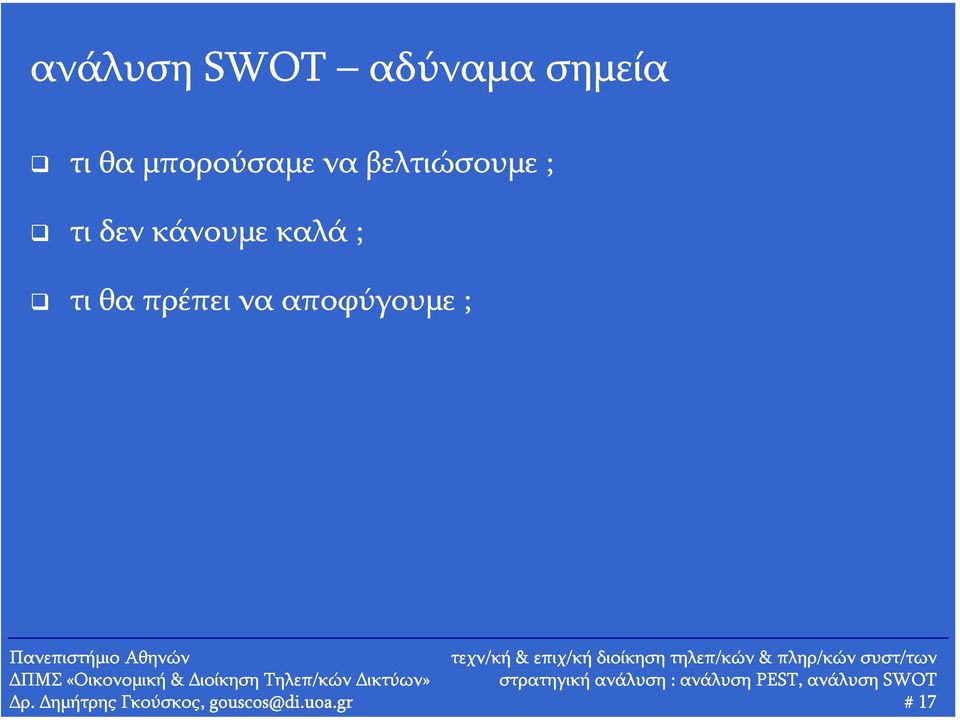 ανάλυση SWOT – αδύναμα σημεία

❑ τι θα μπορούσαμε να βελτιώσουμε ;

❑ τι δεν κάνουμε καλά ;

❑ τι θα πρέπει να αποφύγουμε ;

Πανεπιστήμιο Αθηνών
ΔΠΜΣ «Οικονομική & Διοίκηση Τηλεπ/κών Δικτύων»
Δρ. Δημήτρης Γκούσκος, gouscos@di.uoa.gr

τεχν/κή & επιχ/κή διοίκηση τηλεπ/κών & πληρ/κών συστ/των
στρατηγική ανάλυση : ανάλυση PEST, ανάλυση SWOT
# 17